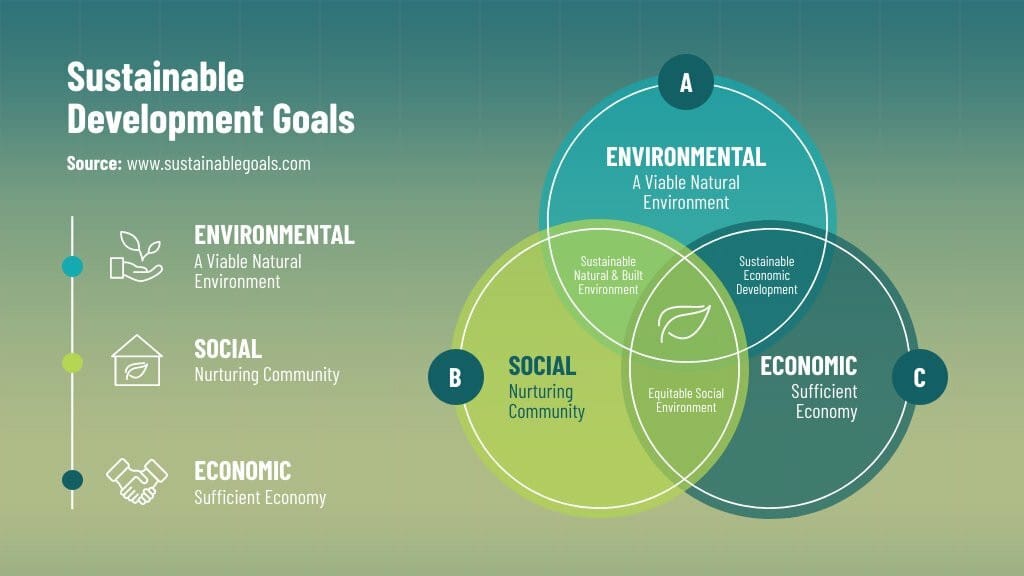 Sustainable Development Goals

Source: www.sustainablegoals.com

ENVIRONMENTAL
A Viable Natural Environment

SOCIAL
Nurturing Community

ECONOMIC
Sufficient Economy

A

ENVIRONMENTAL
A Viable Natural Environment

Sustainable Natural & Built Environment

Sustainable Economic Development

B

SOCIAL
Nurturing Community

Equitable Social Environment

ECONOMIC
Sufficient Economy

C